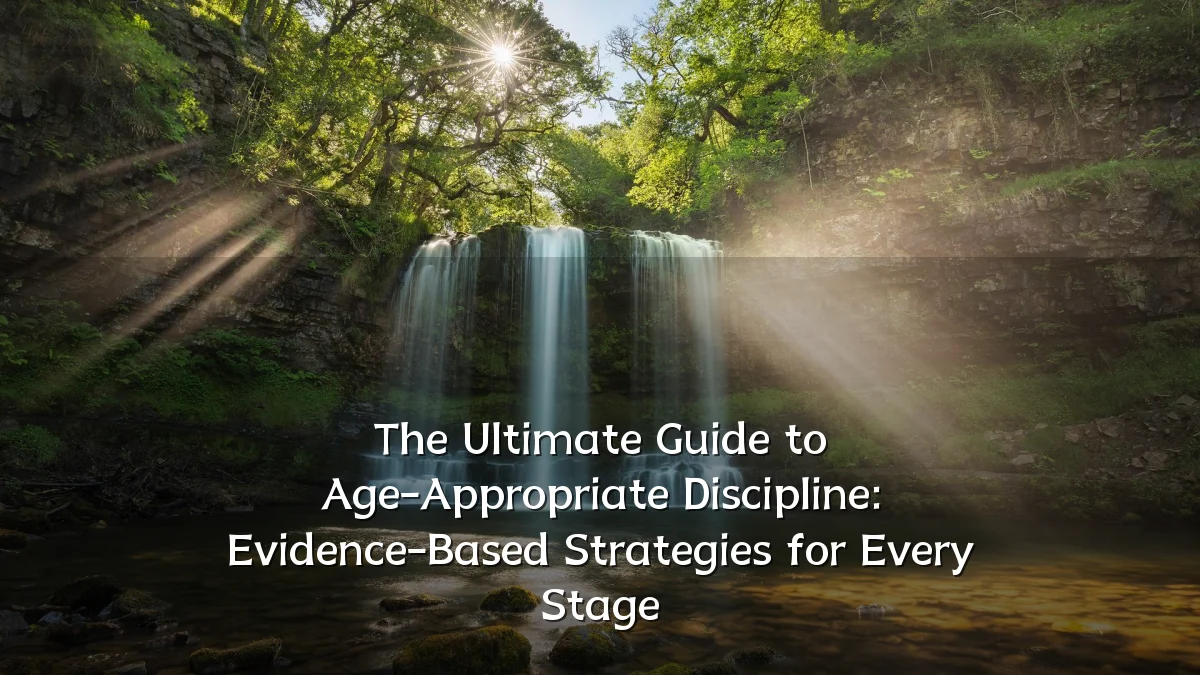 The Ultimate Guide to Age-Appropriate Discipline: Evidence-Based Strategies for Every Stage